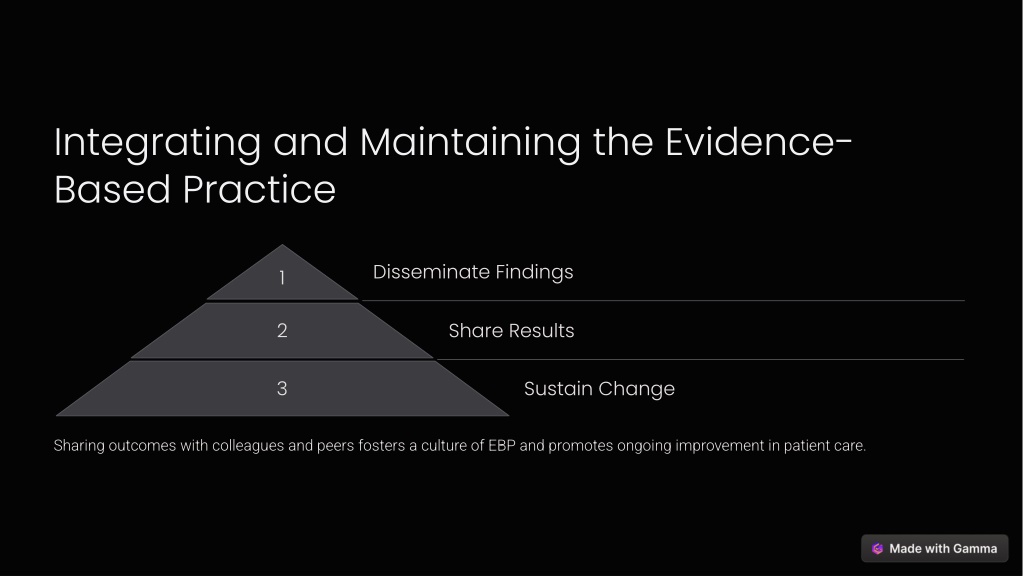 Integrating and Maintaining the Evidence-Based Practice

1
Disseminate Findings

2
Share Results

3
Sustain Change

Sharing outcomes with colleagues and peers fosters a culture of EBP and promotes ongoing improvement in patient care.

Made with Gamma